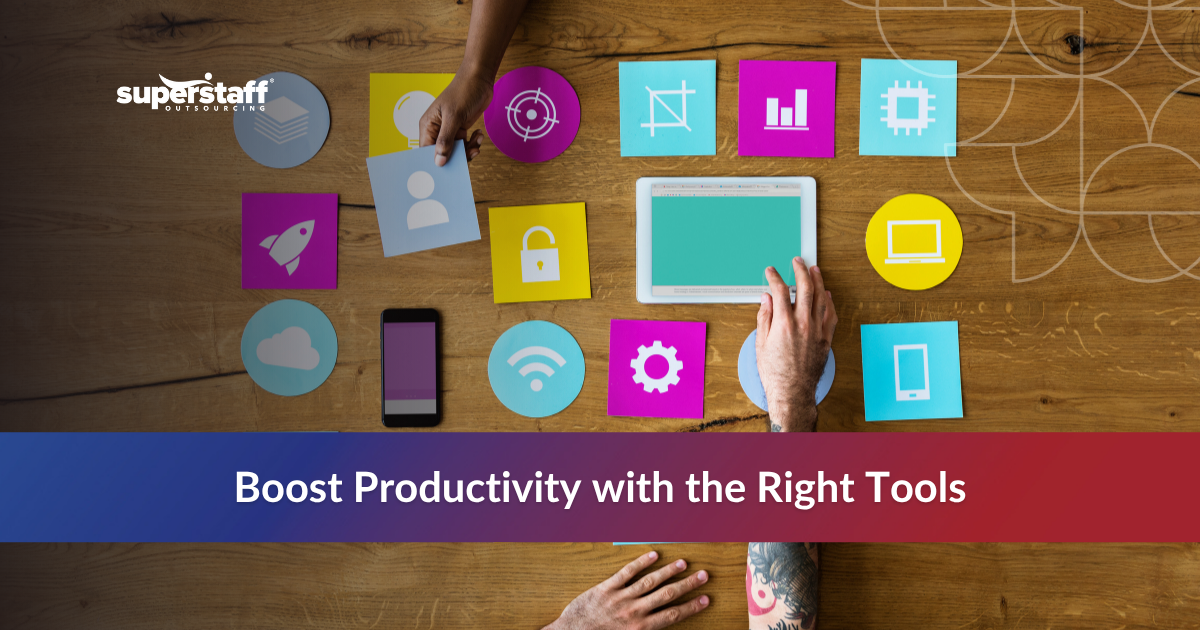 superstaff®
OUTSOURCING

Boost Productivity with the Right Tools